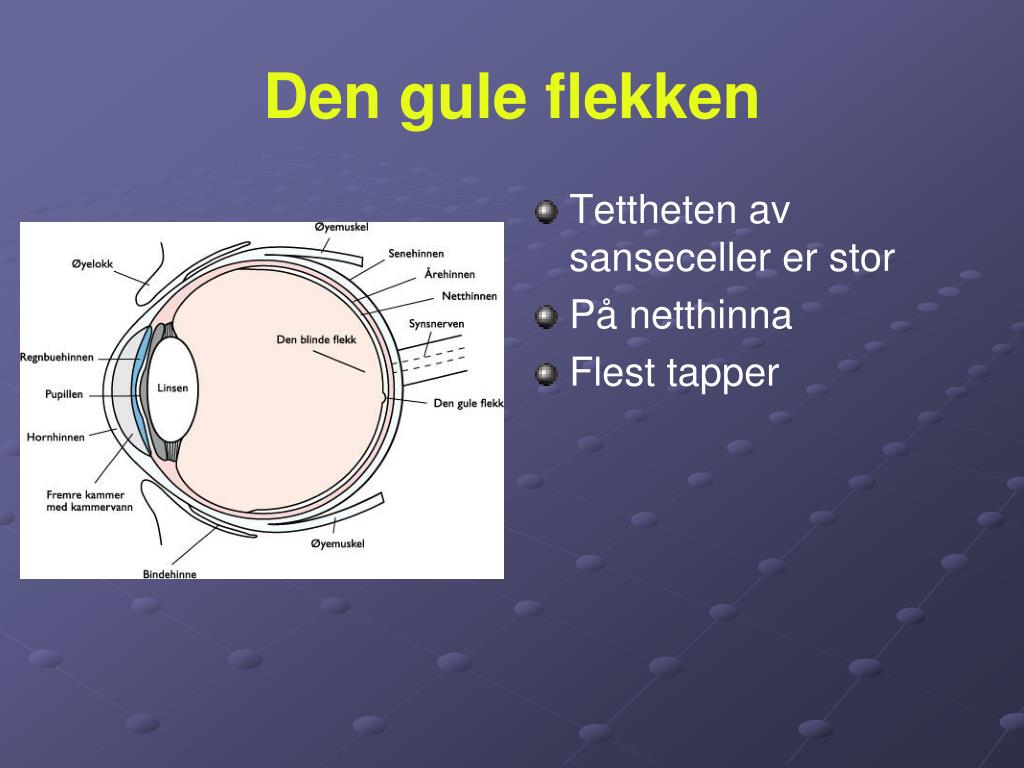 Den gule flekken

Øyemuskel
Øyelokk
Senehinnen
Årehinnen
Netthinnen
Synsnerven
Den blinde flekk
Regnbuehinnen
Linsen
Pupillen
Den gule flekk
Hornhinnen
Fremre kammer med kammervann
Øyemuskel
Bindehinne

Tettheten av sanseceller er stor
På netthinna
Flest tapper